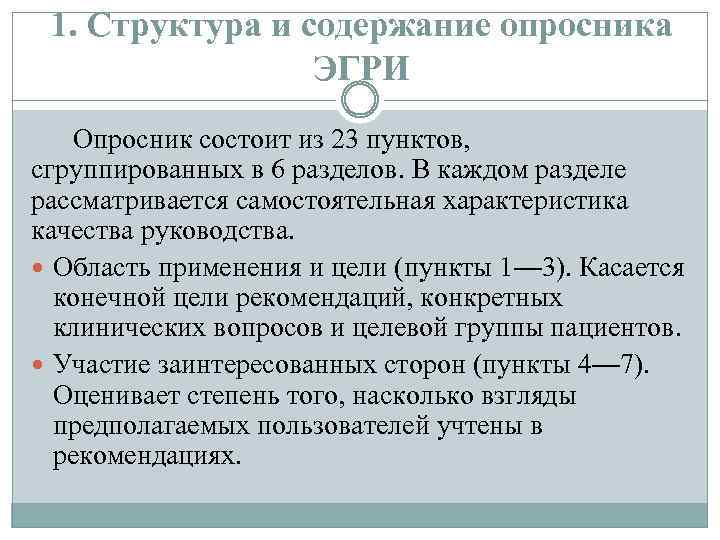 1. Структура и содержание опросника ЭГРИ

Опросник состоит из 23 пунктов, сгруппированных в 6 разделов. В каждом разделе рассматривается самостоятельная характеристика качества руководства.

Область применения и цели (пункты 1—3). Касается конечной цели рекомендаций, конкретных клинических вопросов и целевой группы пациентов.

Участие заинтересованных сторон (пункты 4—7). Оценивает степень того, насколько взгляды предполагаемых пользователей учтены в рекомендациях.